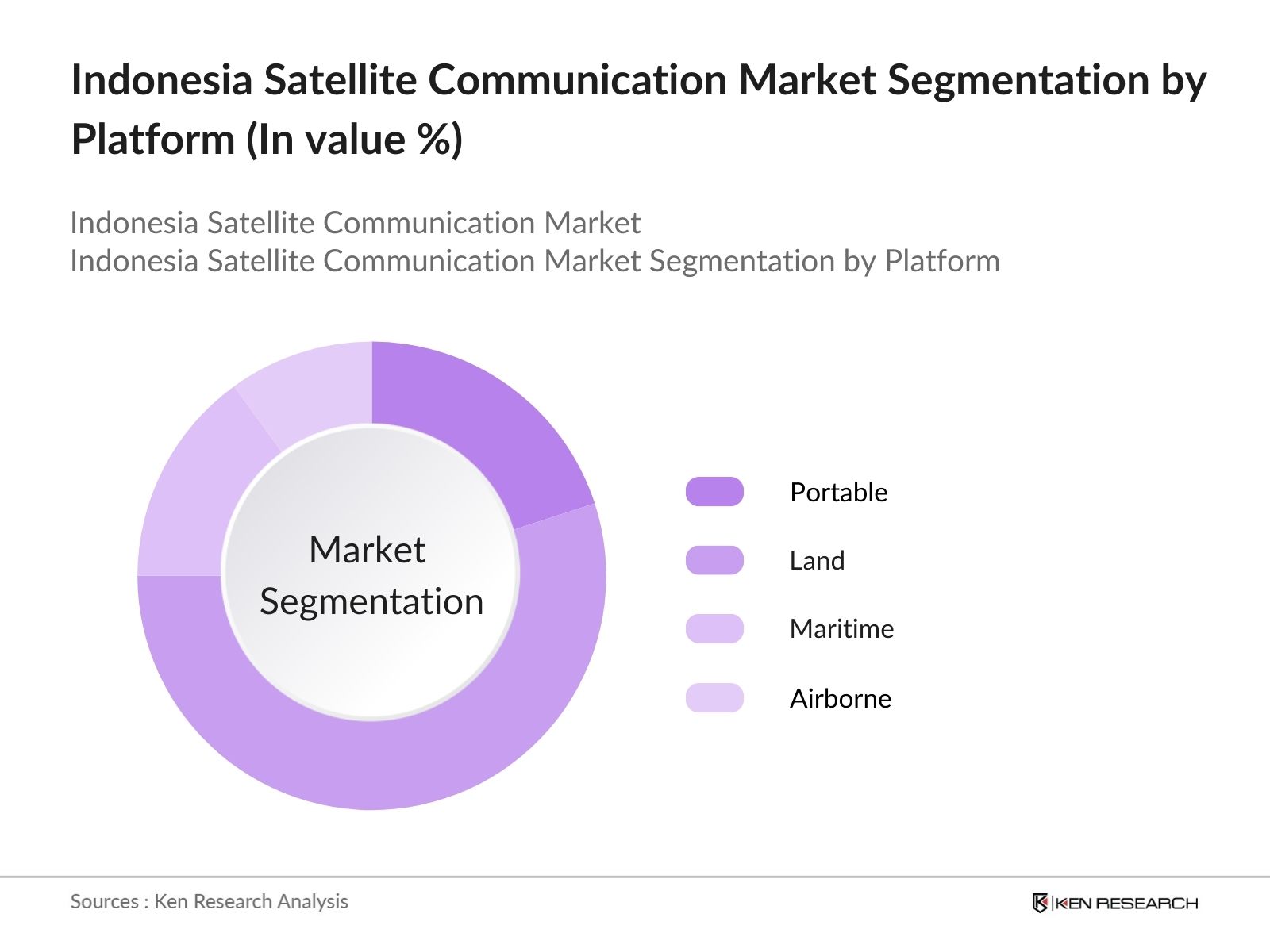 Indonesia Satellite Communication Market Segmentation by Platform (In value %)

Indonesia Satellite Communication Market
Indonesia Satellite Communication Market Segmentation by Platform

Market Segmentation

Portable
Land
Maritime
Airborne

Sources : Ken Research Analysis

KEN RESEARCH